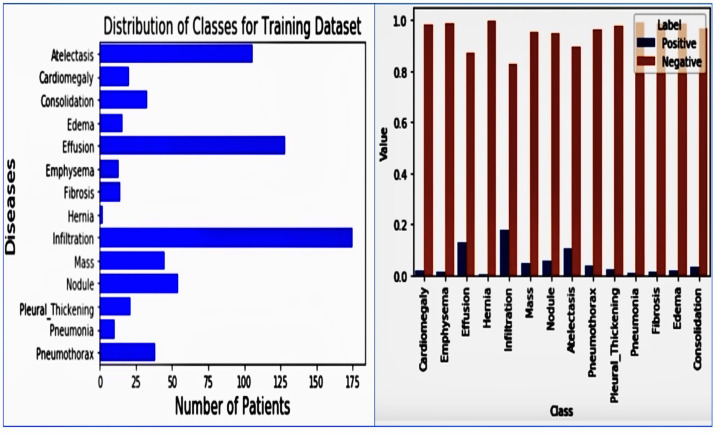 Distribution of Classes for Training Dataset

Diseases

Atelectasis
Cardiomegaly
Consolidation
Edema
Effusion
Emphysema
Fibrosis
Hernia
Infiltration
Mass
Nodule
Pleural_Thickening
Pneumonia
Pneumothorax

0 25 50 75 100 125 150 175

Number of Patients

Label
Positive
Negative

Value

1.0
0.8
0.6
0.4
0.2
0.0

Cardiomegaly
Emphysema
Effusion
Hernia
Infiltration
Mass
Nodule
Atelectasis
Pneumothorax
Pleural_Thickening
Pneumonia
Fibrosis
Edema
Consolidation

Class